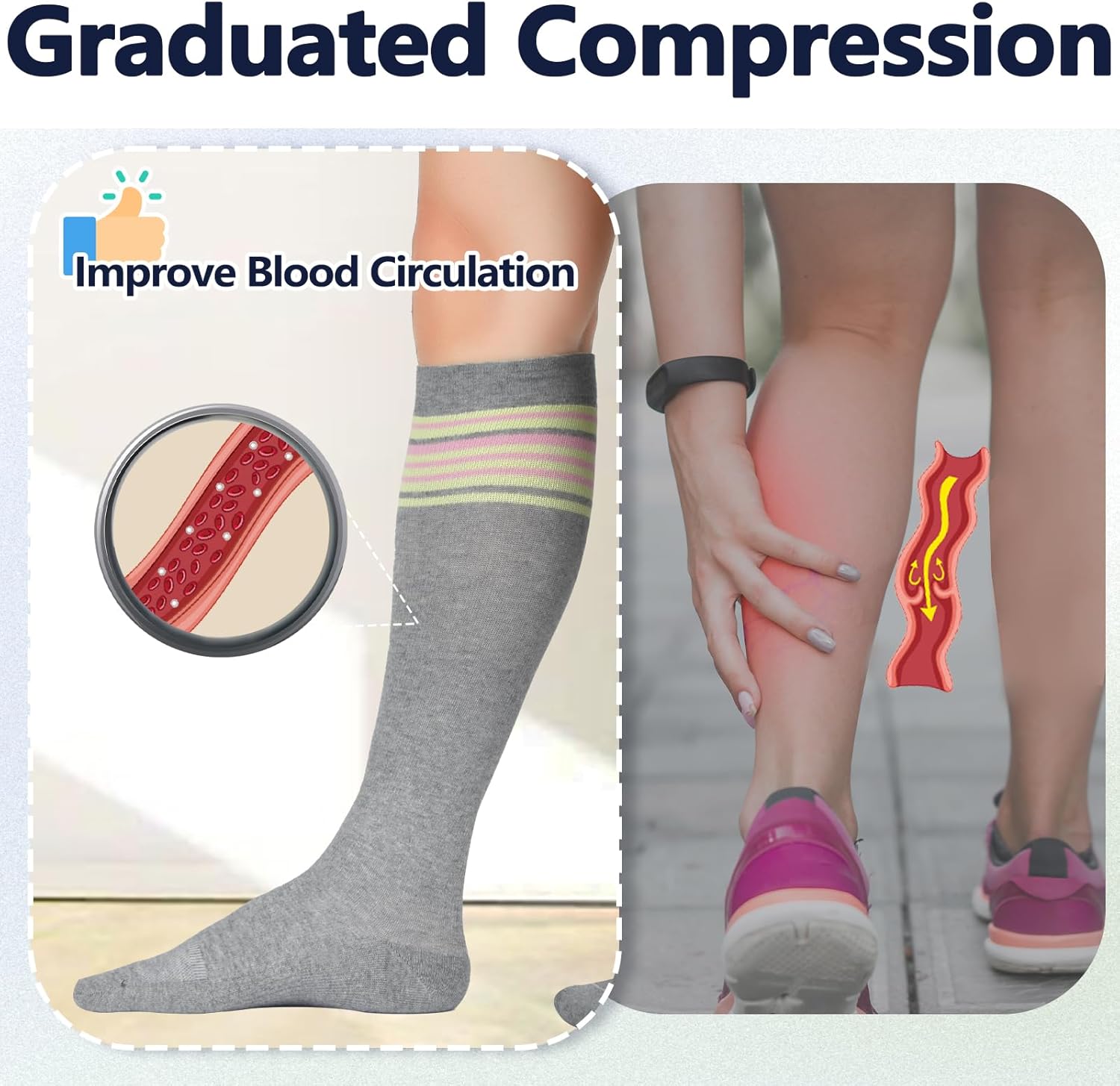 Graduated Compression

Improve Blood Circulation